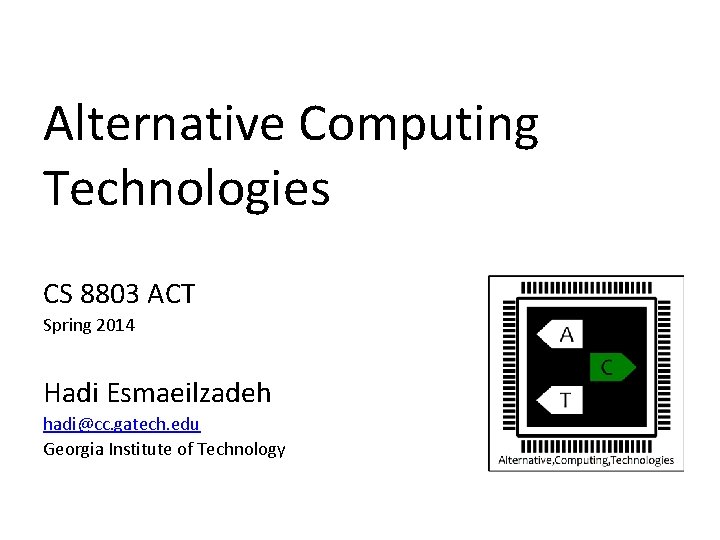 Alternative Computing Technologies

CS 8803 ACT
Spring 2014

Hadi Esmaeilzadeh
hadi@cc.gatech.edu
Georgia Institute of Technology

A
C
T
Alternative,Computing,Technologies